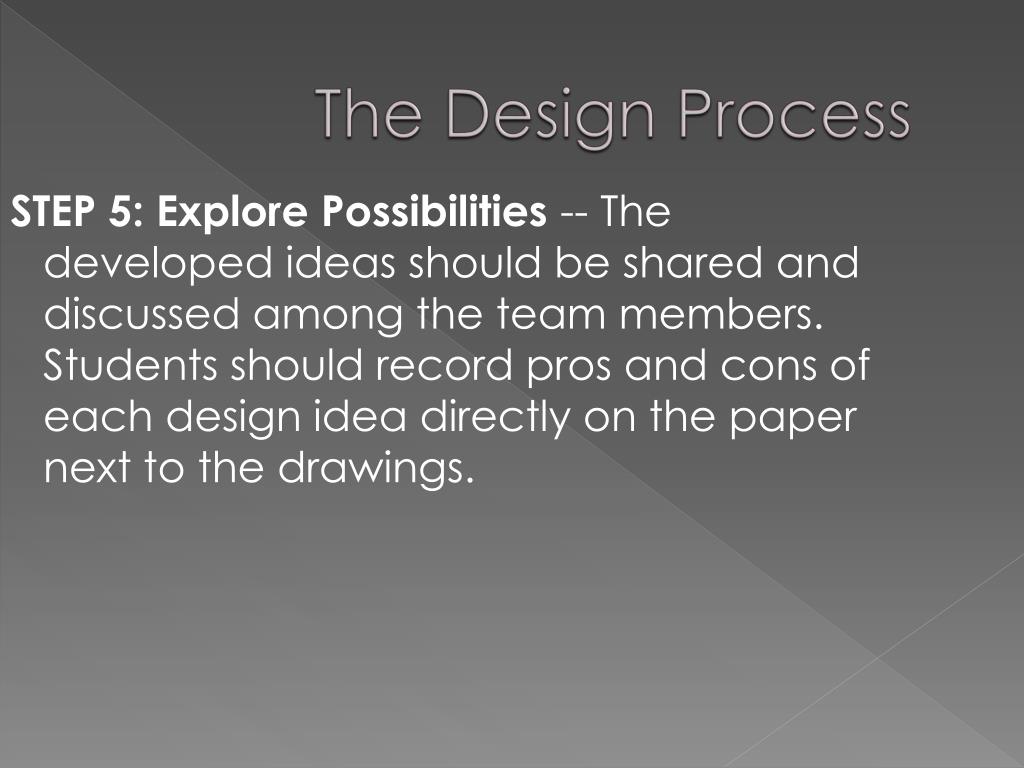 The Design Process

STEP 5: Explore Possibilities -- The developed ideas should be shared and discussed among the team members. Students should record pros and cons of each design idea directly on the paper next to the drawings.